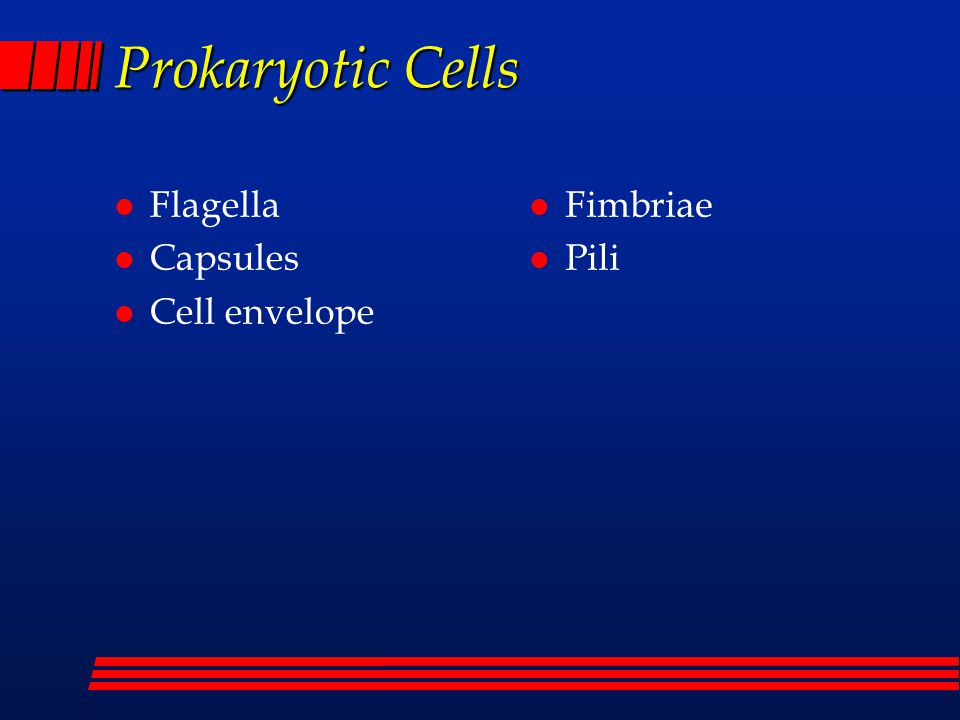 Prokaryotic Cells

- Flagella
- Capsules
- Cell envelope

- Fimbriae
- Pili